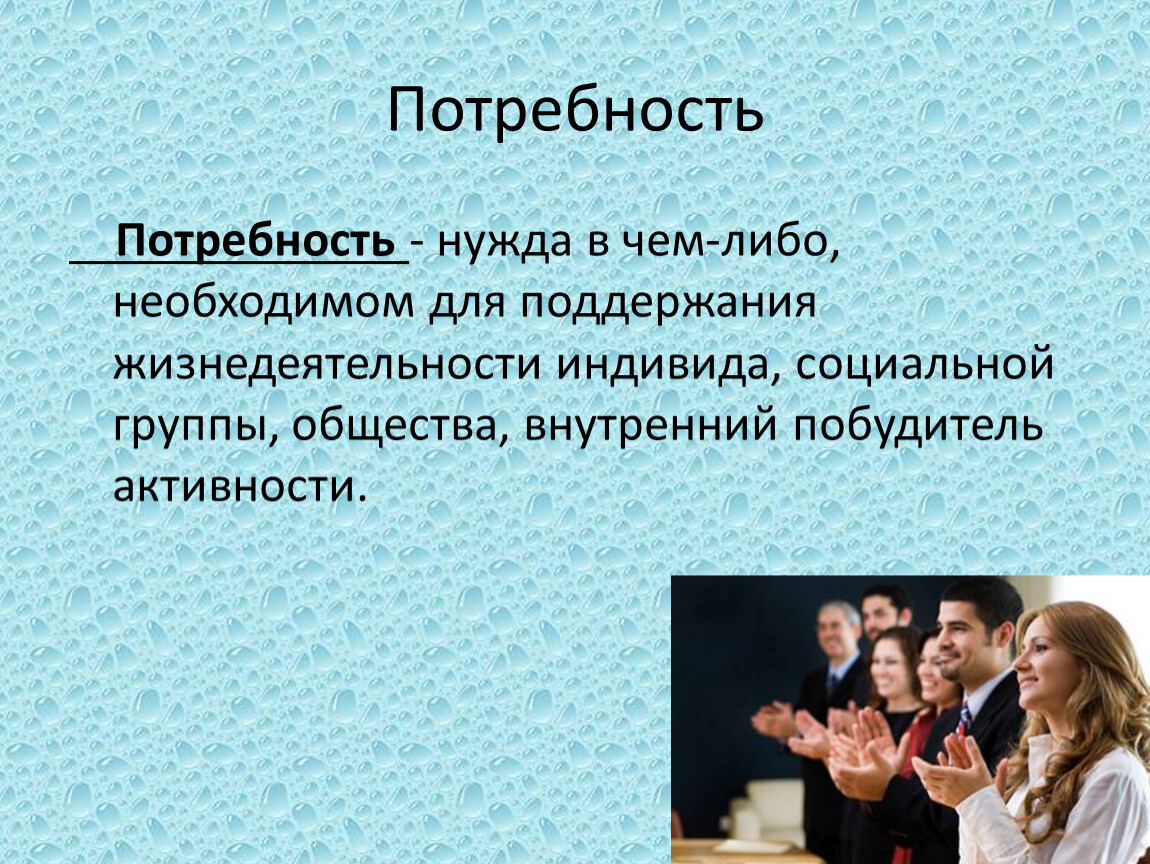 Потребность

Потребность - нужда в чем-либо, необходимом для поддержания жизнедеятельности индивида, социальной группы, общества, внутренний побудитель активности.